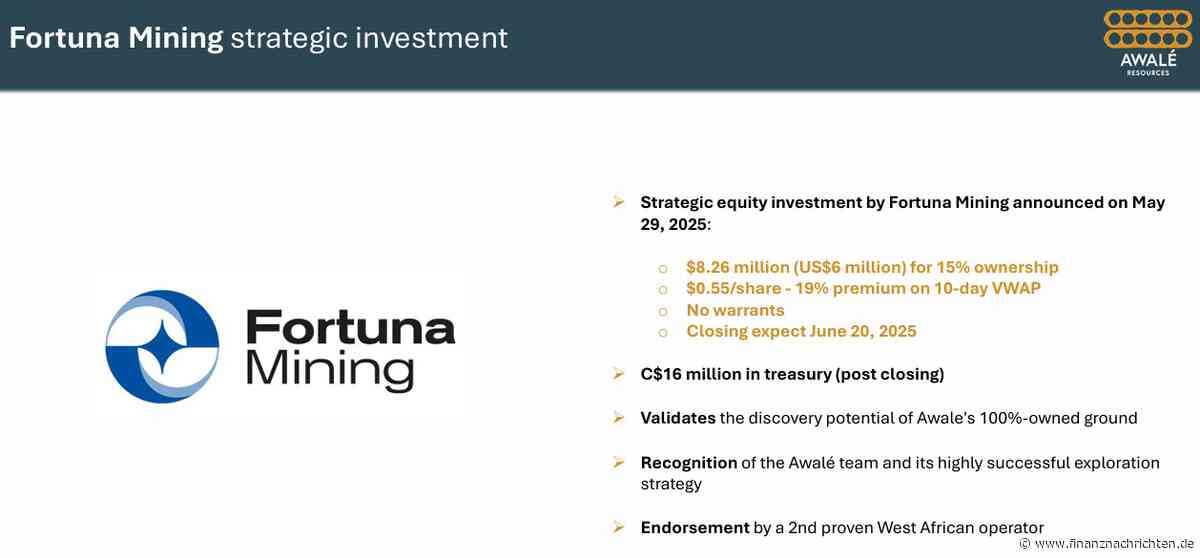 Fortuna Mining strategic investment

AWALÉ RESOURCES

Fortuna Mining

➢ Strategic equity investment by Fortuna Mining announced on May 29, 2025:

o $8.26 million (US$6 million) for 15% ownership
o $0.55/share - 19% premium on 10-day VWAP
o No warrants
o Closing expect June 20, 2025

➢ C$16 million in treasury (post closing)

➢ Validates the discovery potential of Awale's 100%-owned ground

➢ Recognition of the Awalé team and its highly successful exploration strategy

➢ Endorsement by a 2nd proven West African operator

© www.finanznachrichten.de